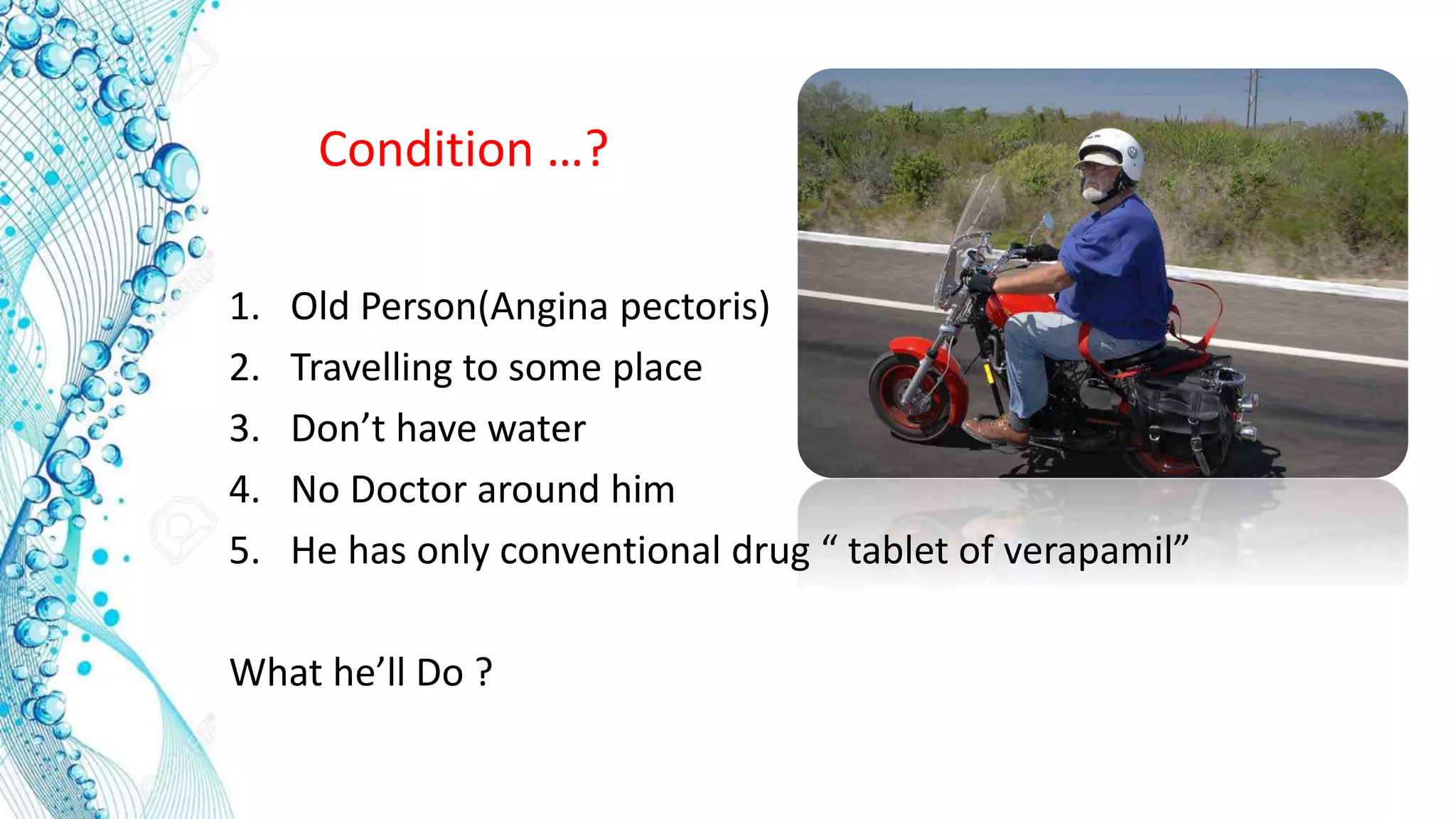 Condition …?

1. Old Person(Angina pectoris)
2. Travelling to some place
3. Don’t have water
4. No Doctor around him
5. He has only conventional drug “ tablet of verapamil”

What he’ll Do ?